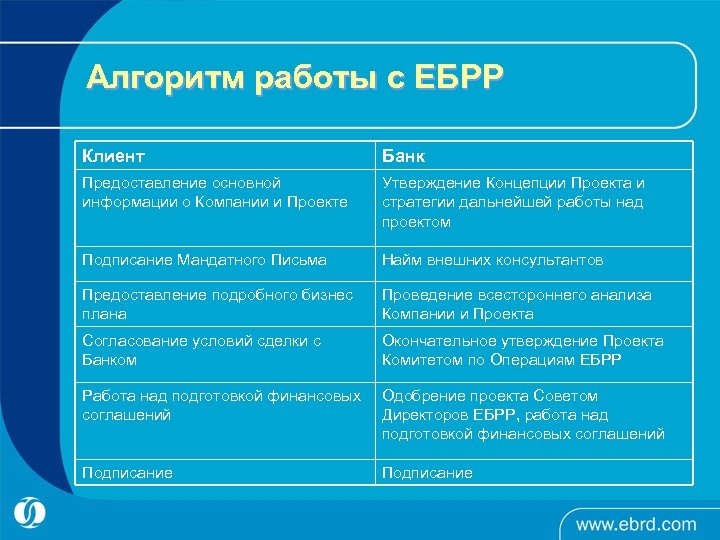 Алгоритм работы с ЕБРР

| Клиент | Банк |
|---|---|
| Предоставление основной информации о Компании и Проекте | Утверждение Концепции Проекта и стратегии дальнейшей работы над проектом |
| Подписание Мандатного Письма | Найм внешних консультантов |
| Предоставление подробного бизнес плана | Проведение всестороннего анализа Компании и Проекта |
| Согласование условий сделки с Банком | Окончательное утверждение Проекта Комитетом по Операциям ЕБРР |
| Работа над подготовкой финансовых соглашений | Одобрение проекта Советом Директоров ЕБРР, работа над подготовкой финансовых соглашений |
| Подписание | Подписание |

www.ebrd.com